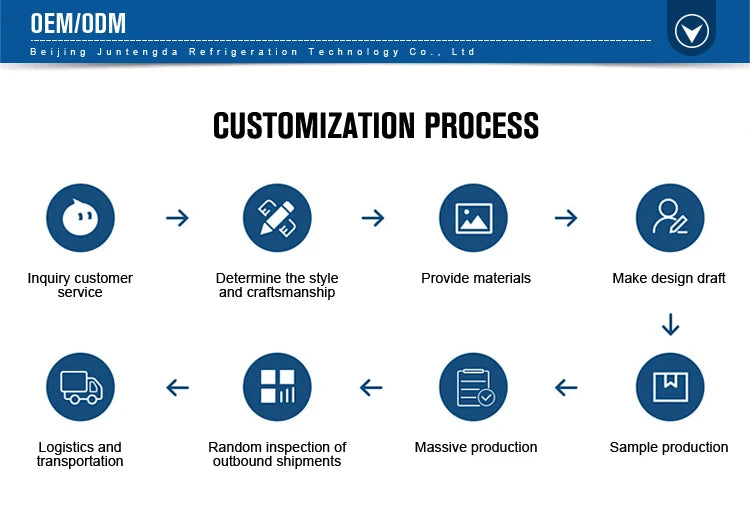 OEM/ODM

Beijing Juntengda Refrigeration Technology Co., Ltd

CUSTOMIZATION PROCESS

Inquiry customer service

Determine the style and craftsmanship

Provide materials

Make design draft

Sample production

Massive production

Random inspection of outbound shipments

Logistics and transportation